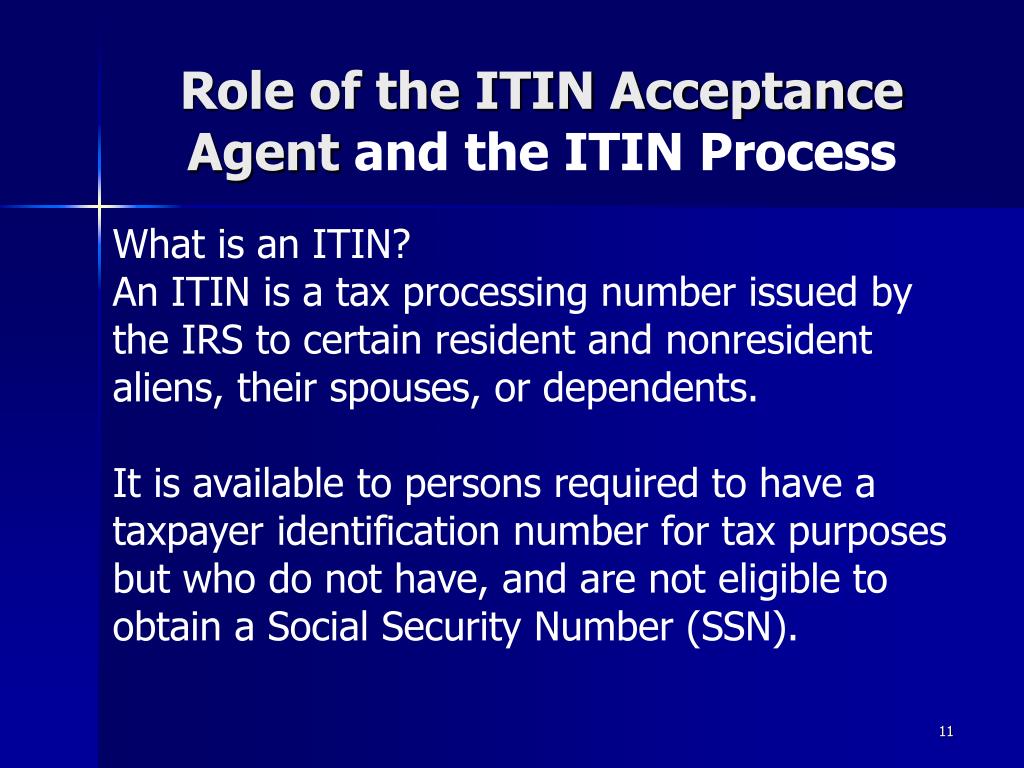 Role of the ITIN Acceptance Agent and the ITIN Process

What is an ITIN?
An ITIN is a tax processing number issued by the IRS to certain resident and nonresident aliens, their spouses, or dependents.

It is available to persons required to have a taxpayer identification number for tax purposes but who do not have, and are not eligible to obtain a Social Security Number (SSN).

11